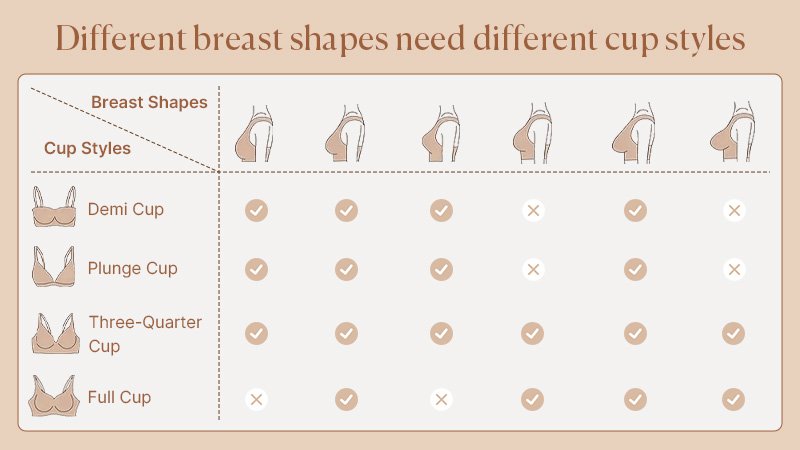 Different breast shapes need different cup styles

| Breast Shapes / Cup Styles | | | | | | |
|---|---|---|---|---|---|---|
| Demi Cup | ✓ | ✓ | ✓ | ✗ | ✓ | ✗ |
| Plunge Cup | ✓ | ✓ | ✓ | ✗ | ✓ | ✗ |
| Three-Quarter Cup | ✓ | ✓ | ✓ | ✓ | ✓ | ✓ |
| Full Cup | ✗ | ✓ | ✗ | ✓ | ✓ | ✓ |